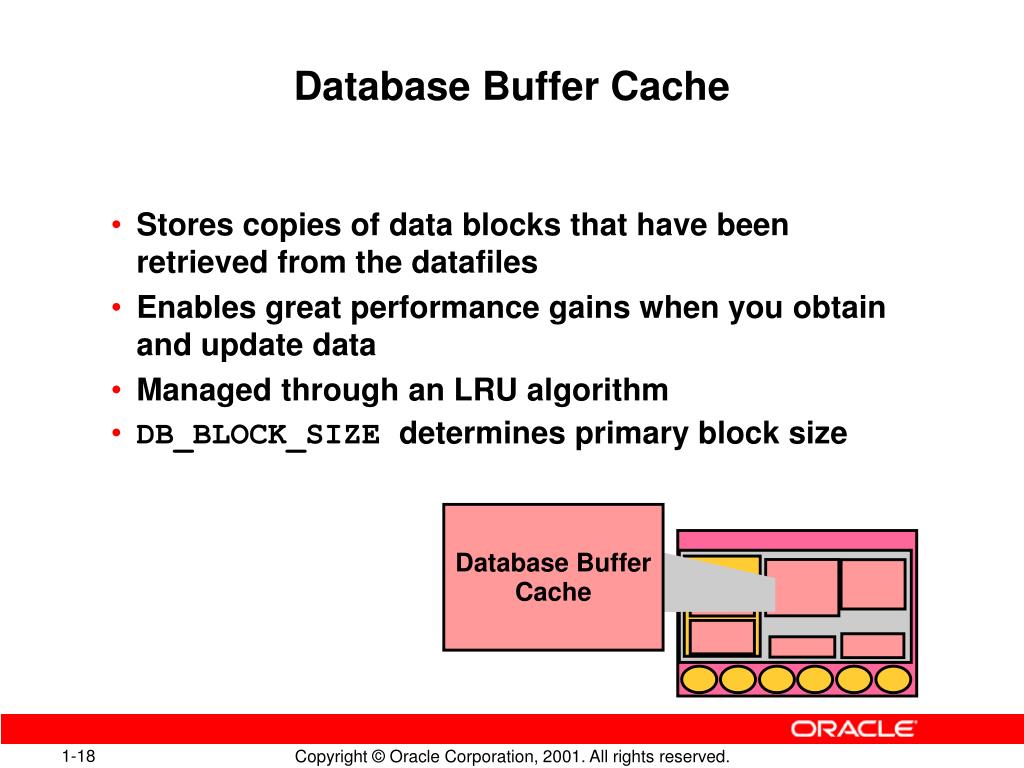 Database Buffer Cache

• Stores copies of data blocks that have been retrieved from the datafiles
• Enables great performance gains when you obtain and update data
• Managed through an LRU algorithm
• DB_BLOCK_SIZE determines primary block size

Database Buffer Cache

ORACLE

1-18

Copyright © Oracle Corporation, 2001. All rights reserved.